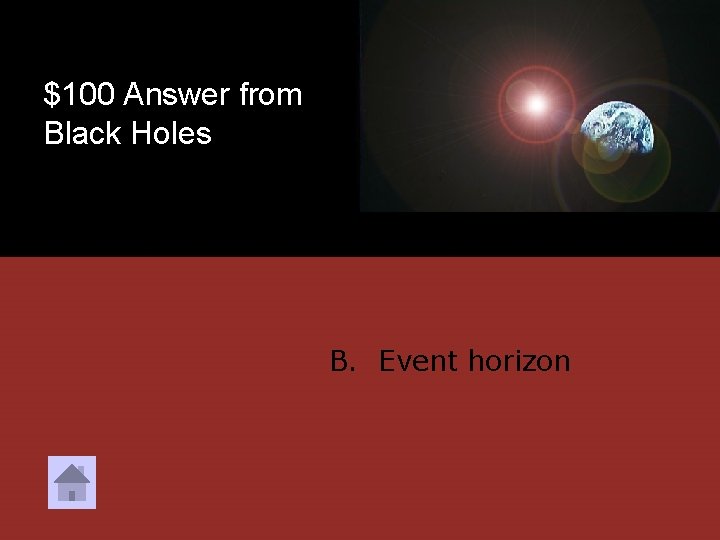 \$100 Answer from Black Holes

B. Event horizon